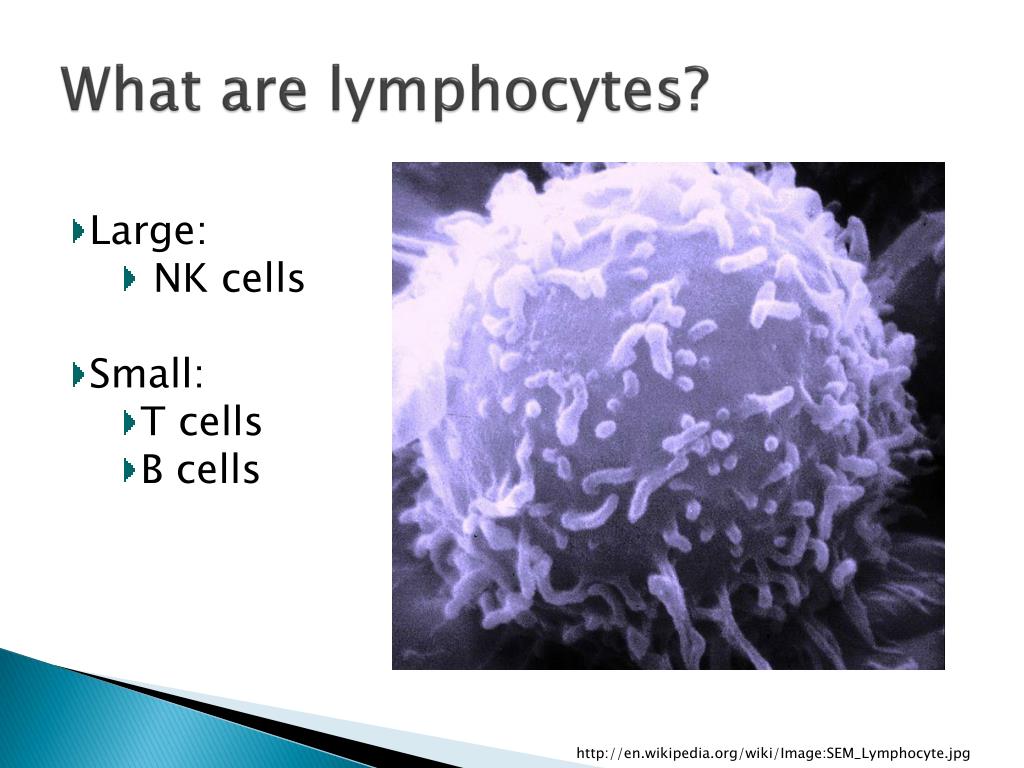 What are lymphocytes?

Large:
NK cells

Small:
T cells
B cells

http://en.wikipedia.org/wiki/Image:SEM_Lymphocyte.jpg